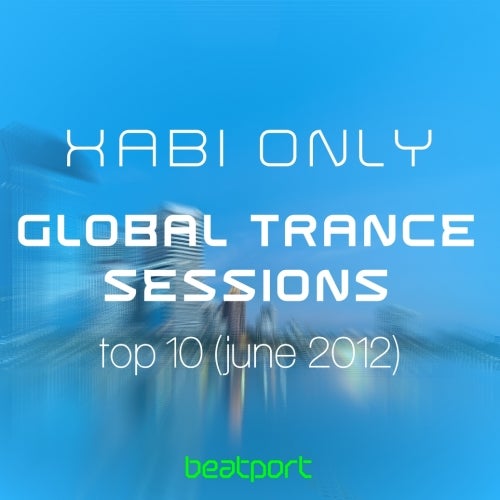 XABI ONLY

GLOBAL TRANCE SESSIONS

top 10 (june 2012)

beatport